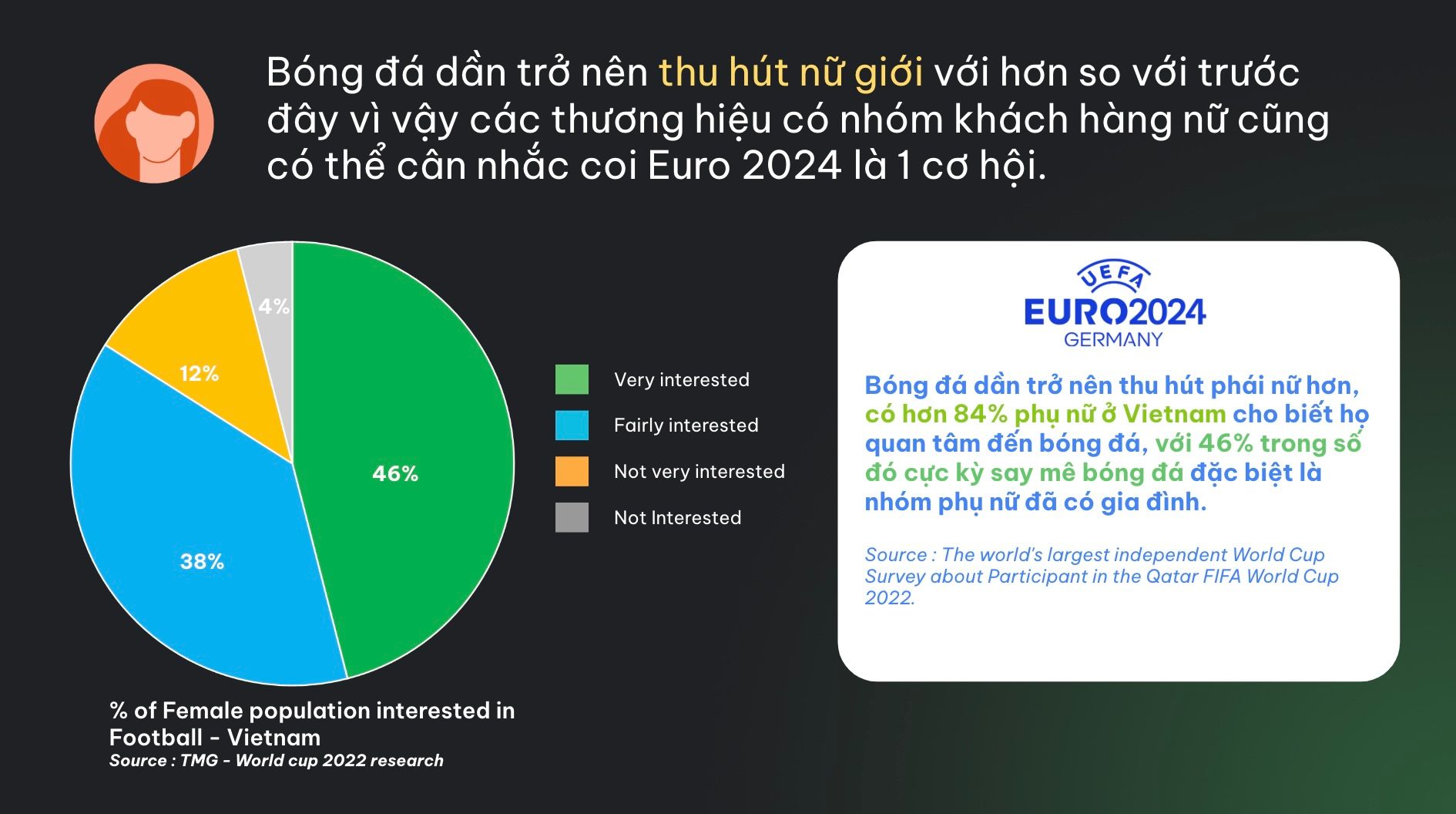 Bóng đá dần trở nên thu hút nữ giới với hơn so với trước đây vì vậy các thương hiệu có nhóm khách hàng nữ cũng có thể cân nhắc coi Euro 2024 là 1 cơ hội.

4%
12%
46%
38%

Very interested
Fairly interested
Not very interested
Not Interested

% of Female population interested in Football - Vietnam
Source : TMG - World cup 2022 research

UEFA
EURO2024
GERMANY

Bóng đá dần trở nên thu hút phái nữ hơn, có hơn 84% phụ nữ ở Vietnam cho biết họ quan tâm đến bóng đá, với 46% trong số đó cực kỳ say mê bóng đá đặc biệt là nhóm phụ nữ đã có gia đình.

Source : The world's largest independent World Cup Survey about Participant in the Qatar FIFA World Cup 2022.